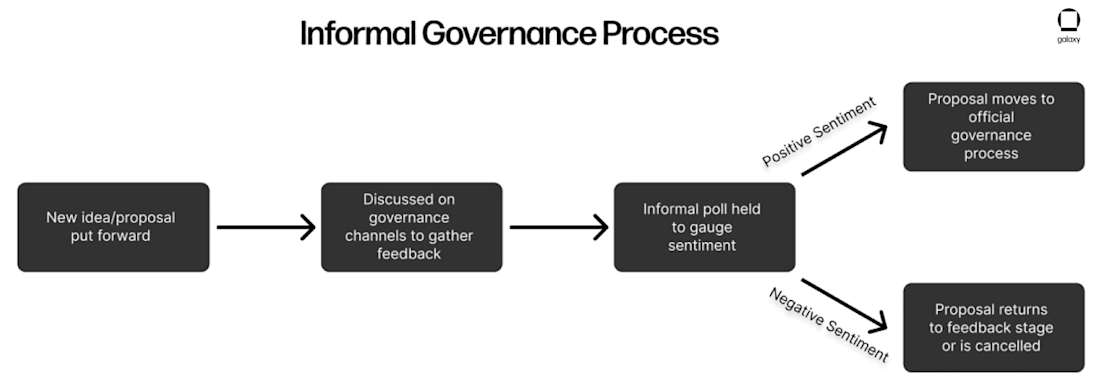 Informal Governance Process

galaxy

New idea/proposal put forward

Discussed on governance channels to gather feedback

Informal poll held to gauge sentiment

Positive Sentiment

Proposal moves to official governance process

Negative Sentiment

Proposal returns to feedback stage or is cancelled